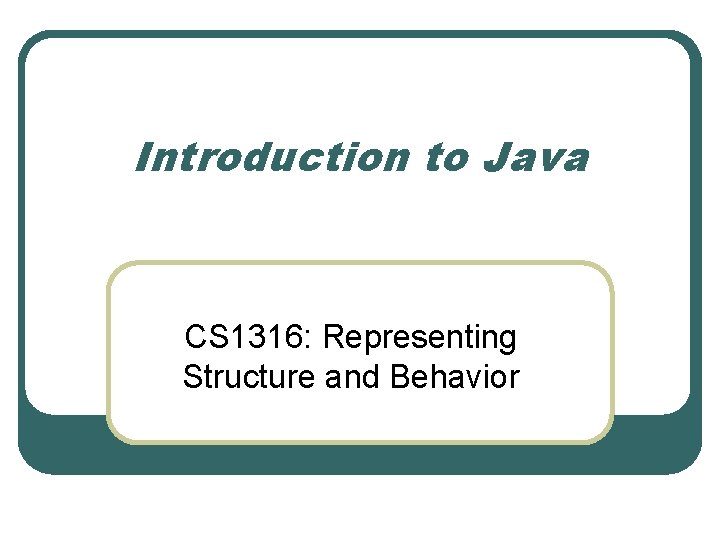 Introduction to Java

CS1316: Representing Structure and Behavior